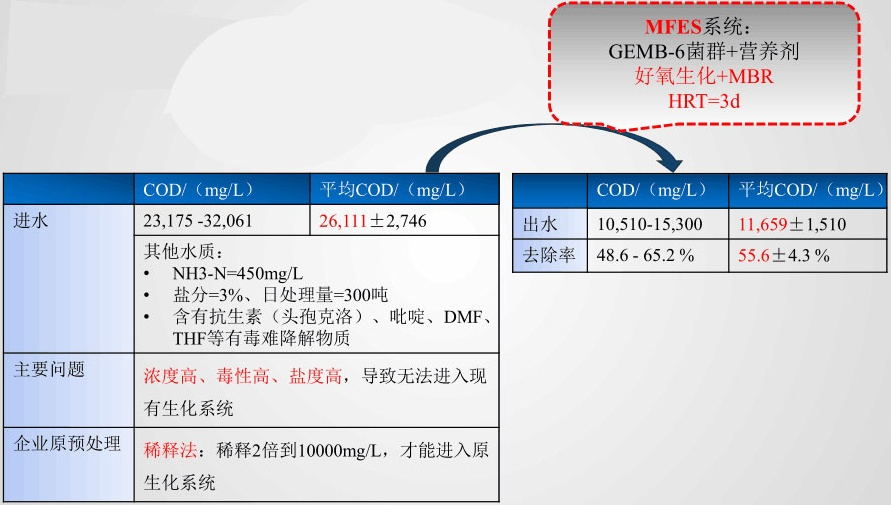 MFES系统：
GEMB-6菌群+营养剂
好氧生化+MBR
HRT=3d

|  | COD/（mg/L） | 平均COD/（mg/L） |
|---|---|---|
| 进水 | 23,175 -32,061 | 26,111±2,746 |
|  | 其他水质：<br>• NH3-N=450mg/L<br>• 盐分=3%、日处理量=300吨<br>• 含有抗生素（头孢克洛）、吡啶、DMF、THF等有毒难降解物质 |  |
| 主要问题 | 浓度高、毒性高、盐度高，导致无法进入现有生化系统 |  |
| 企业原预处理 | 稀释法：稀释2倍到10000mg/L，才能进入原生化系统 |  |

|  | COD/（mg/L） | 平均COD/（mg/L） |
|---|---|---|
| 出水 | 10,510-15,300 | 11,659±1,510 |
| 去除率 | 48.6 - 65.2 % | 55.6±4.3 % |